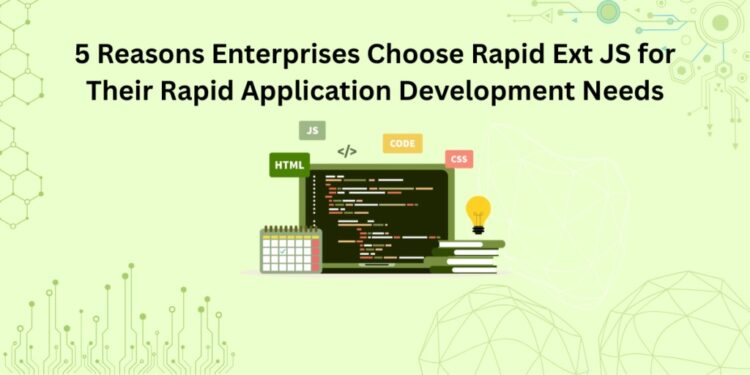 5 Reasons Enterprises Choose Rapid Ext JS for Their Rapid Application Development Needs

JS
</>
CODE
HTML
CSS